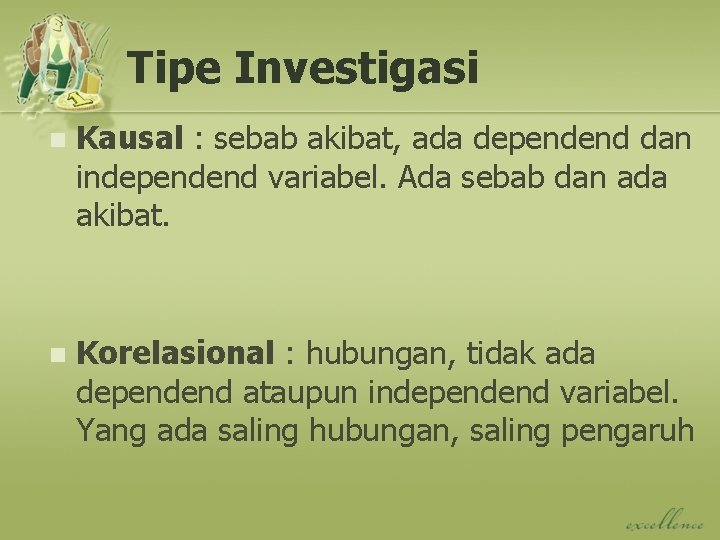 Tipe Investigasi

• Kausal : sebab akibat, ada dependend dan independend variabel. Ada sebab dan ada akibat.

• Korelasional : hubungan, tidak ada dependend ataupun independend variabel. Yang ada saling hubungan, saling pengaruh

excellence